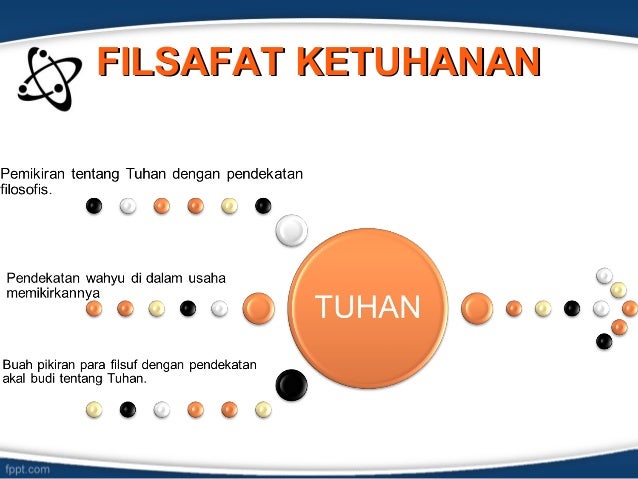 FILSAFAT KETUHANAN

Pemikiran tentang Tuhan dengan pendekatan filosofis.

Pendekatan wahyu di dalam usaha memikirkannya

Buah pikiran para filsuf dengan pendekatan akal budi tentang Tuhan.

TUHAN

fppt.com